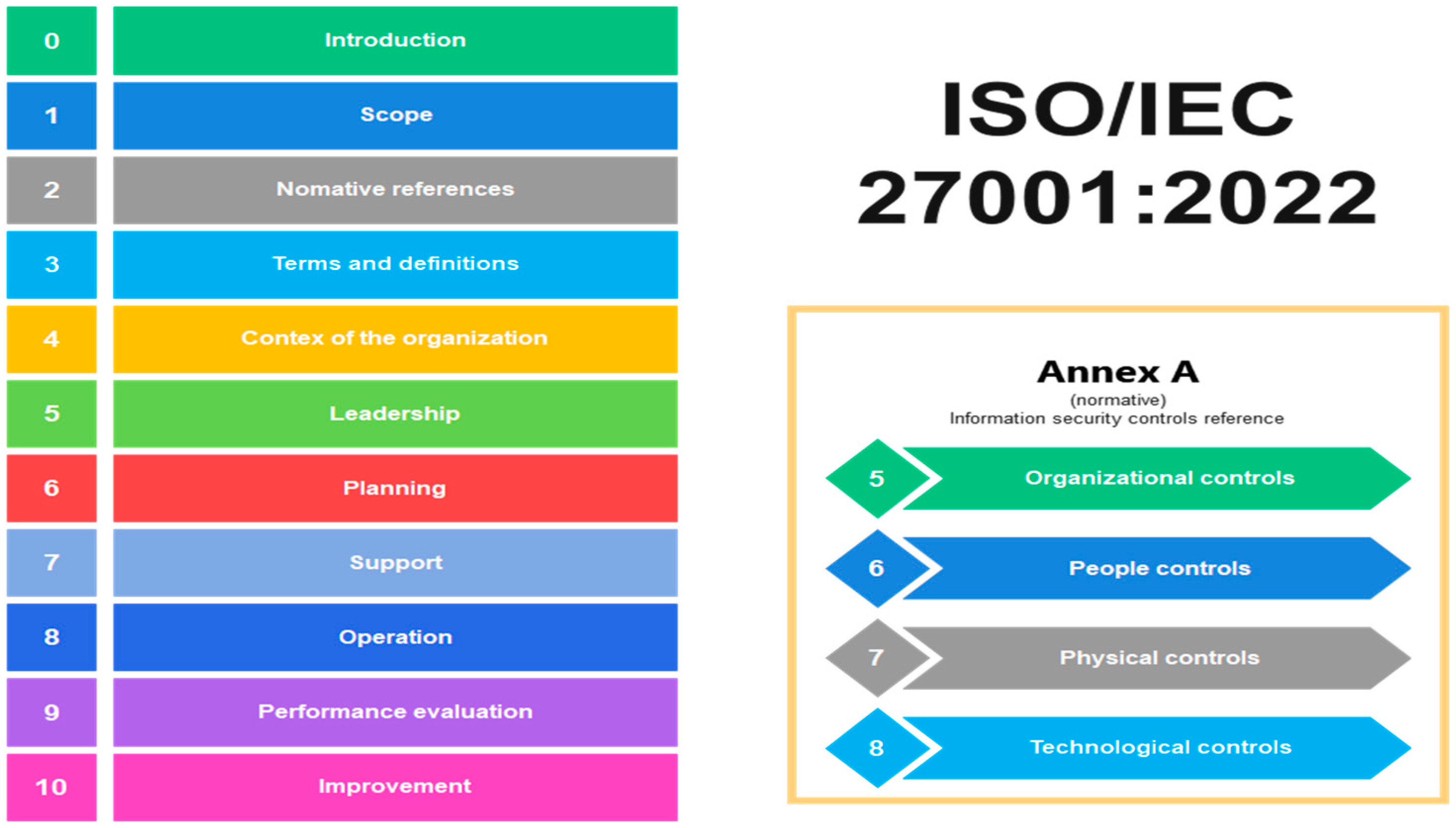 0 Introduction
1 Scope
2 Nomative references
3 Terms and definitions
4 Contex of the organization
5 Leadership
6 Planning
7 Support
8 Operation
9 Performance evaluation
10 Improvement

ISO/IEC 27001:2022

Annex A
(normative)
Information security controls reference

5 Organizational controls
6 People controls
7 Physical controls
8 Technological controls